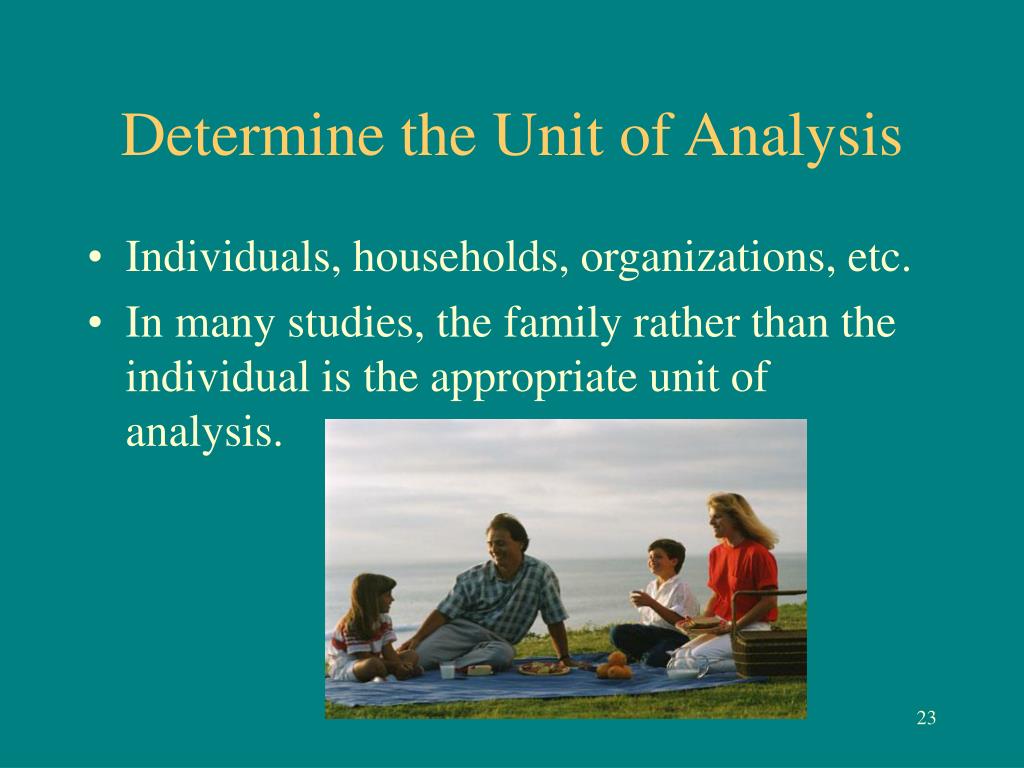 Determine the Unit of Analysis

• Individuals, households, organizations, etc.
• In many studies, the family rather than the individual is the appropriate unit of analysis.

23